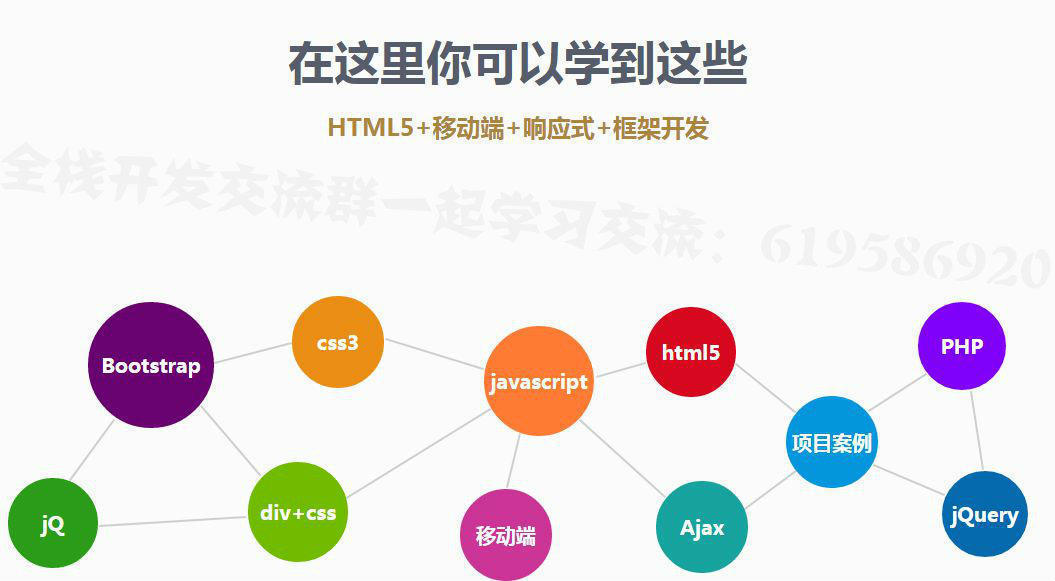 在这里你可以学到这些

HTML5+移动端+响应式+框架开发

全栈开发交流群一起学习交流：619586920

Bootstrap
css3
javascript
html5
PHP
项目案例
jQ
div+css
移动端
Ajax
jQuery